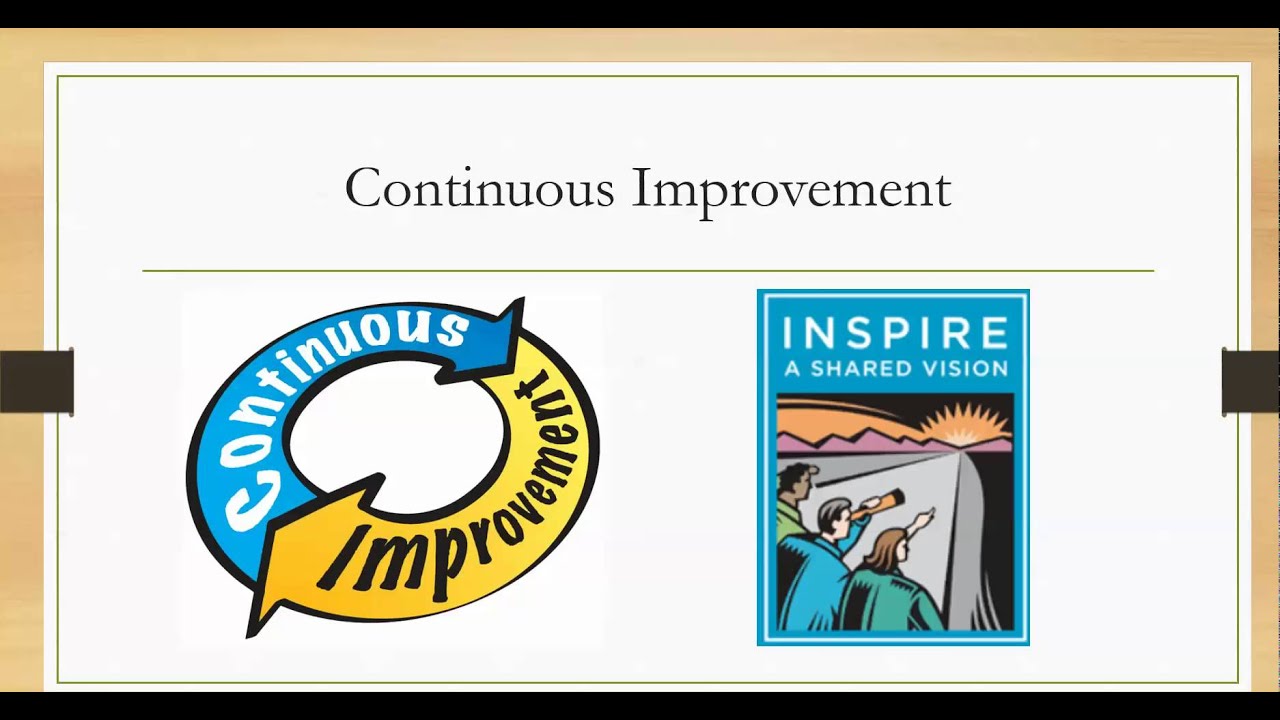 Continuous Improvement

Continuous Improvement

INSPIRE
A SHARED VISION